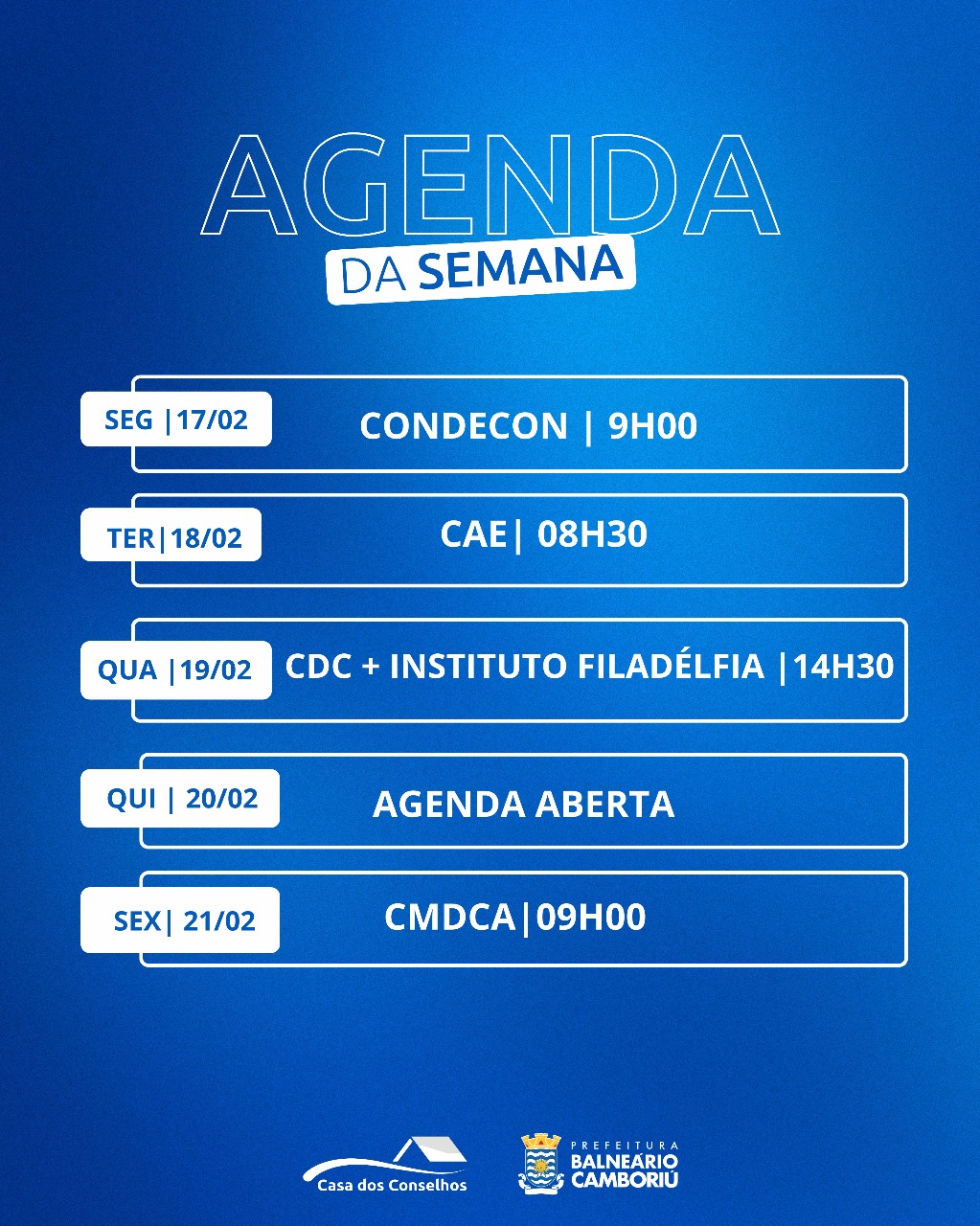 AGENDA
DA SEMANA

SEG |17/02
CONDECON | 9H00

TER|18/02
CAE| 08H30

QUA |19/02
CDC + INSTITUTO FILADÉLFIA |14H30

QUI | 20/02
AGENDA ABERTA

SEX| 21/02
CMDCA|09H00

Casa dos Conselhos

PREFEITURA
BALNEÁRIO
CAMBORIÚ